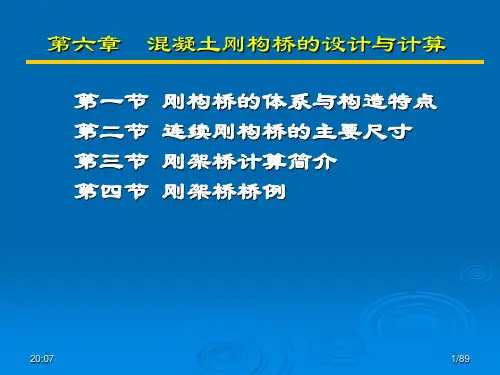 第六章　混凝土刚构桥的设计与计算

第一节 刚构桥的体系与构造特点
第二节 连续刚构桥的主要尺寸
第三节 刚架桥计算简介
第四节 刚架桥桥例

20:07

1/89